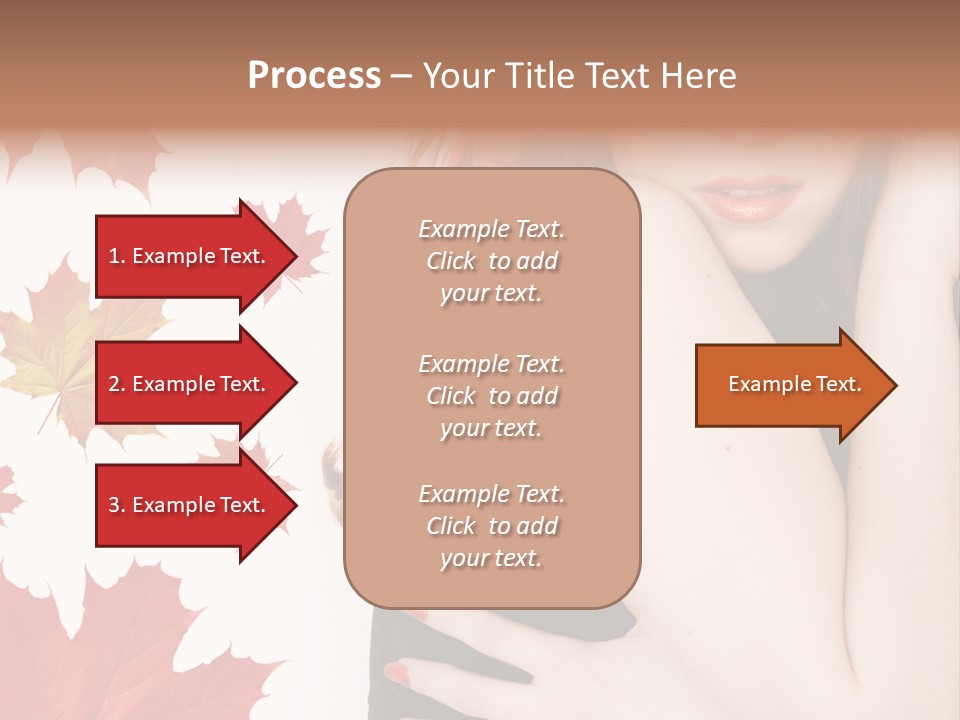 Process – Your Title Text Here

1. Example Text.

2. Example Text.

3. Example Text.

Example Text. Click to add your text.

Example Text. Click to add your text.

Example Text. Click to add your text.

Example Text.